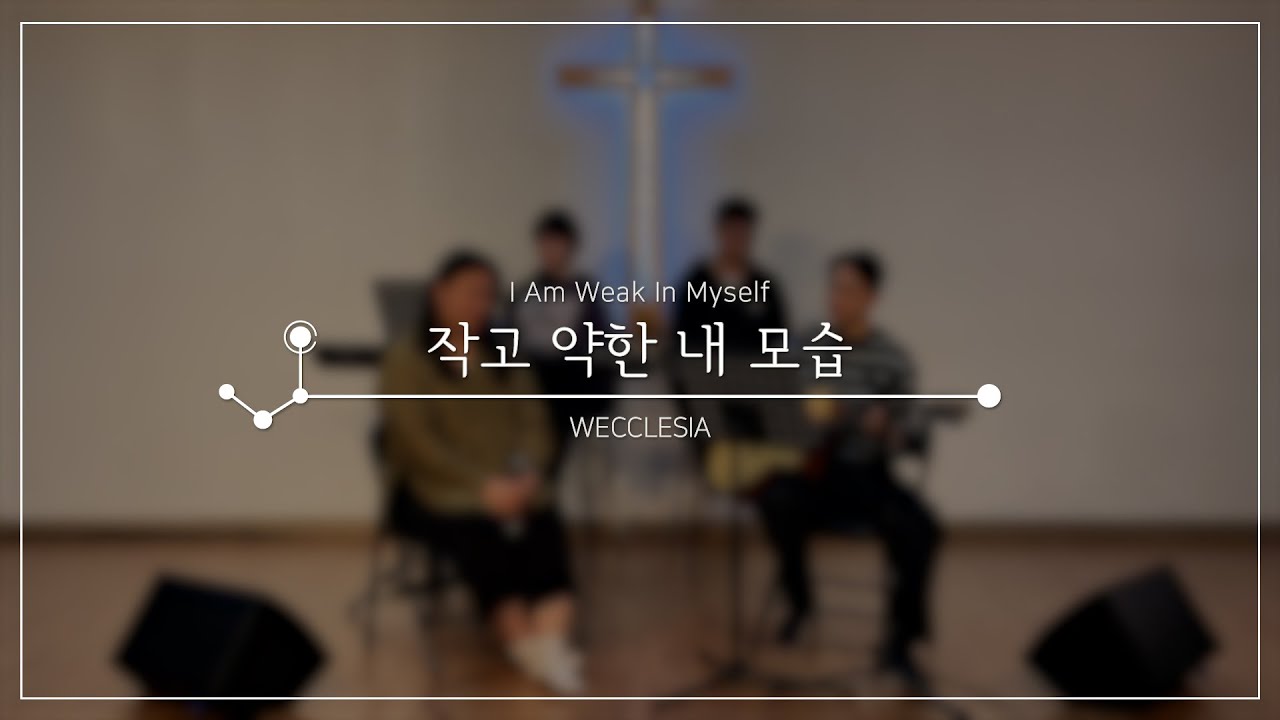 I Am Weak In Myself
작고 약한 내 모습
WECCLESIA